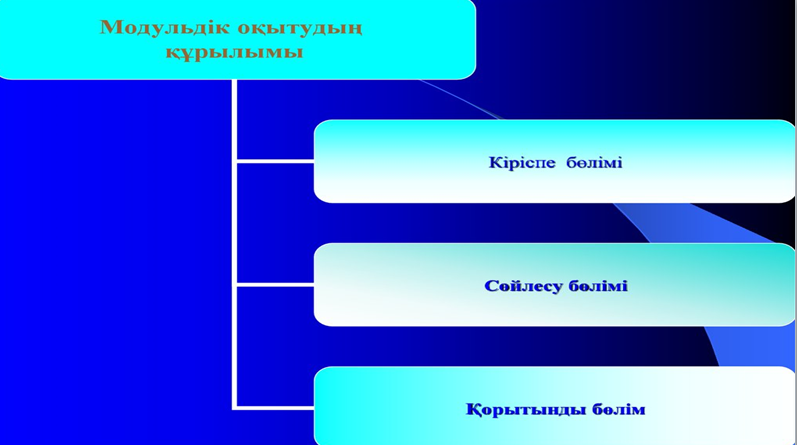 Модульдік оқытудың құрылымы

Кіріспе бөлімі

Сөйлесу бөлімі

Қорытынды бөлім